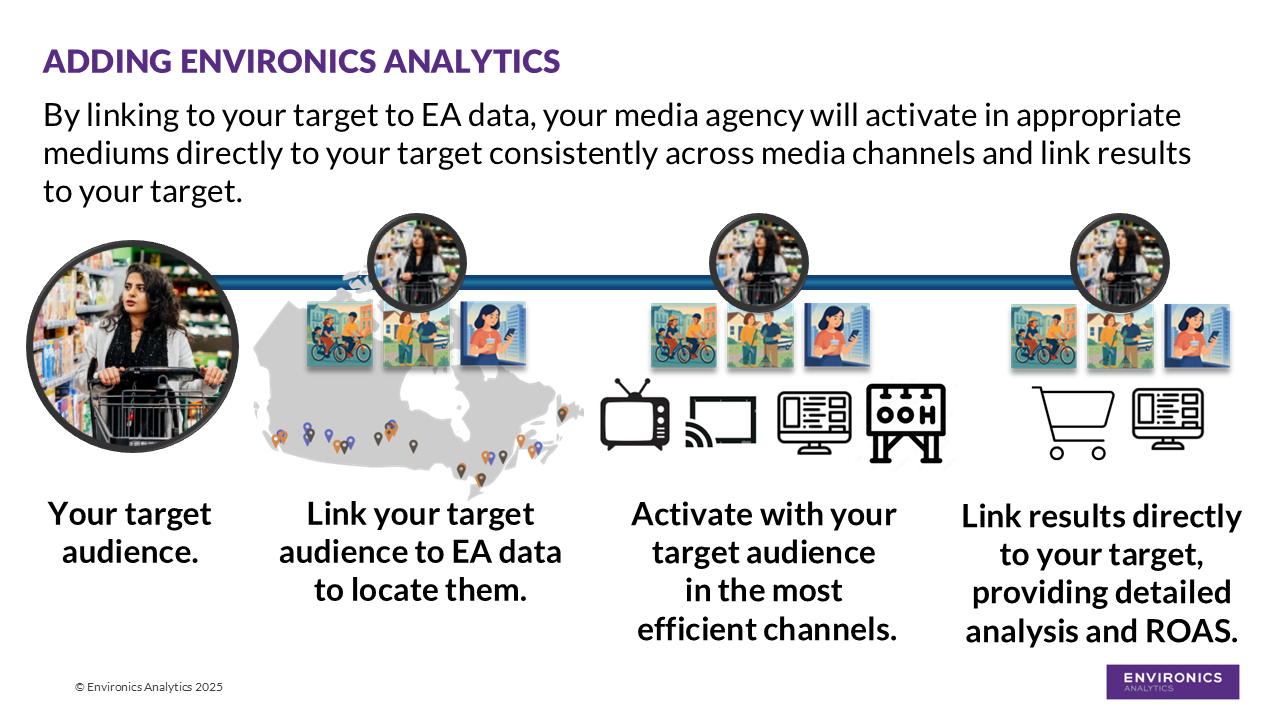 ADDING ENVIRONICS ANALYTICS

By linking to your target to EA data, your media agency will activate in appropriate mediums directly to your target consistently across media channels and link results to your target.

OOH

Your target audience.

Link your target audience to EA data to locate them.

Activate with your target audience in the most efficient channels.

Link results directly to your target, providing detailed analysis and ROAS.

© Environics Analytics 2025

ENVIRONICS ANALYTICS